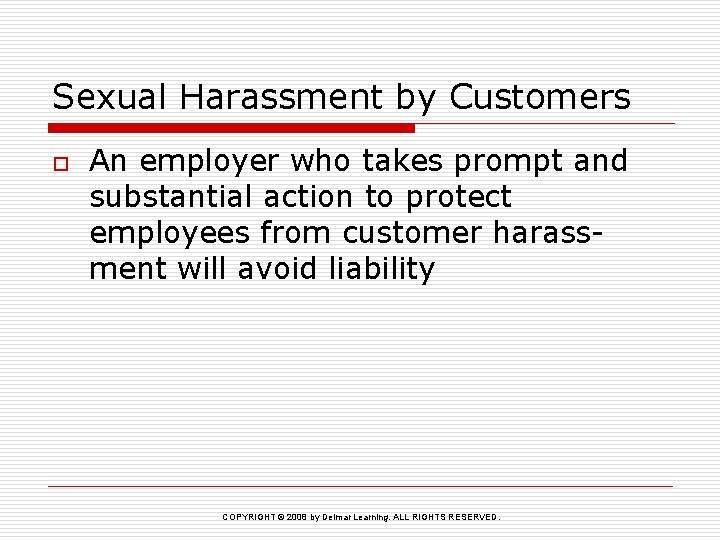 Sexual Harassment by Customers

An employer who takes prompt and substantial action to protect employees from customer harassment will avoid liability

COPYRIGHT © 2008 by Delmar Learning. ALL RIGHTS RESERVED.